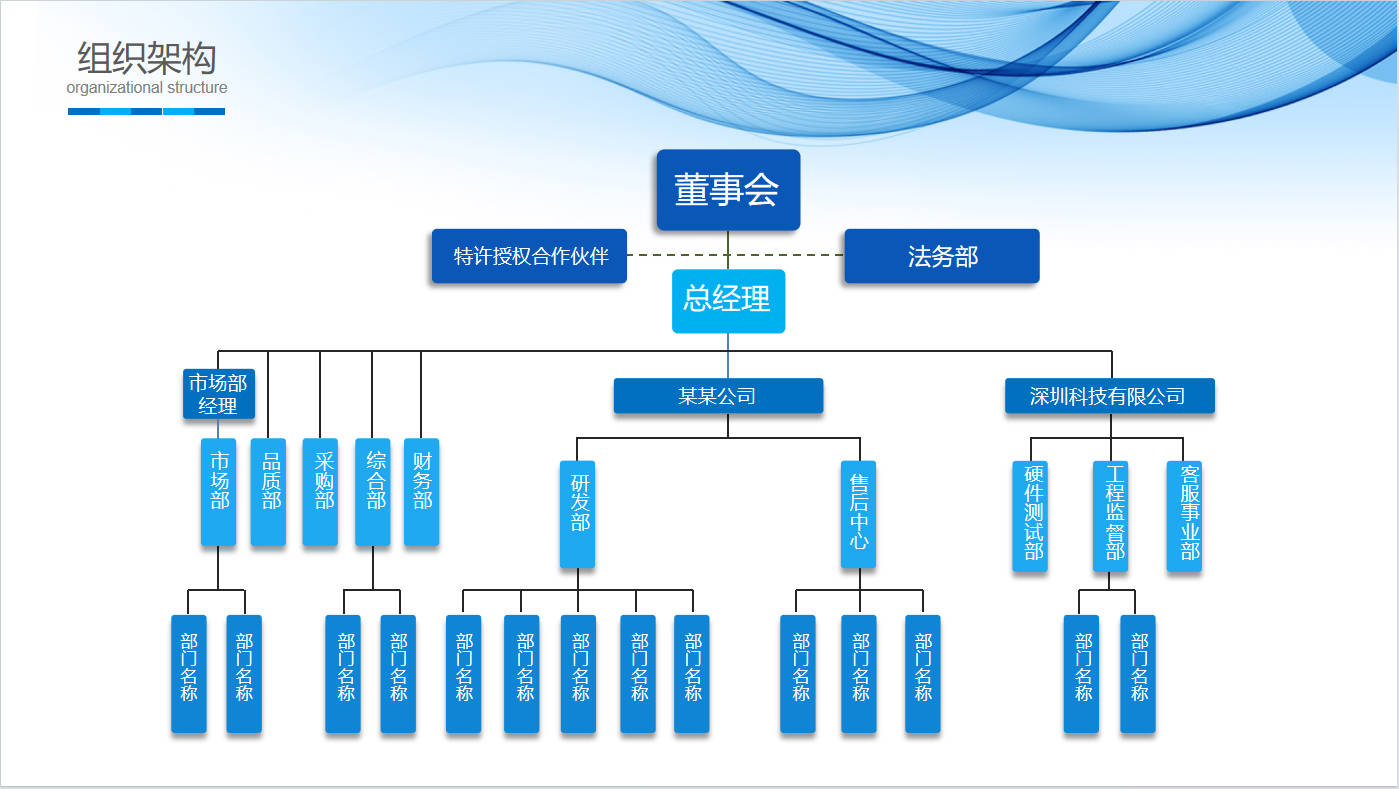 组织架构
organizational structure

董事会

特许授权合作伙伴

法务部

总经理

市场部经理

某某公司

深圳科技有限公司

市场部

品质部

采购部

综合部

财务部

研发部

售后中心

硬件测试部

工程监督部

客服事业部

部门名称

部门名称

部门名称

部门名称

部门名称

部门名称

部门名称

部门名称

部门名称

部门名称

部门名称

部门名称

部门名称

部门名称